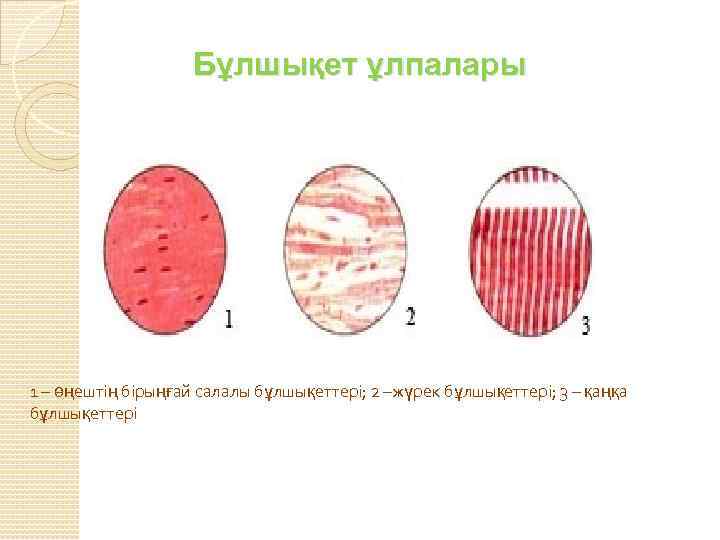 Бұлшықет ұлпалары

1

2

3

1 – өңештің бірыңғай салалы бұлшықеттері; 2 –жүрек бұлшықеттері; 3 – қаңқа бұлшықеттері